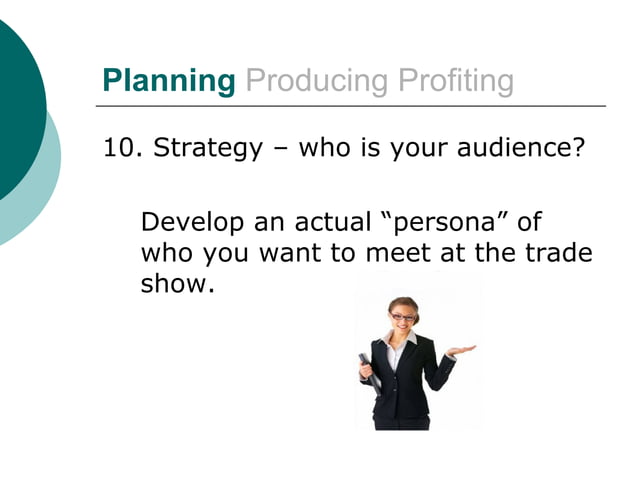 Planning Producing Profiting

10. Strategy – who is your audience?

Develop an actual “persona” of who you want to meet at the trade show.